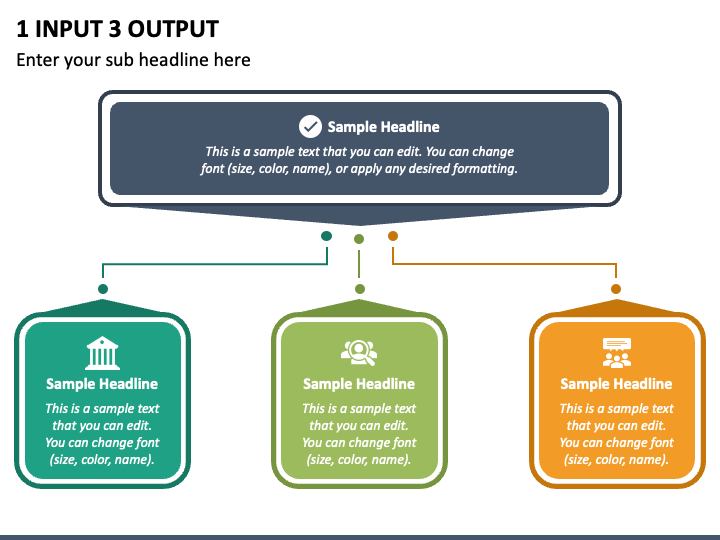 1 INPUT 3 OUTPUT

Enter your sub headline here

Sample Headline

This is a sample text that you can edit. You can change font (size, color, name), or apply any desired formatting.

Sample Headline

This is a sample text that you can edit. You can change font (size, color, name).

Sample Headline

This is a sample text that you can edit. You can change font (size, color, name).

Sample Headline

This is a sample text that you can edit. You can change font (size, color, name).